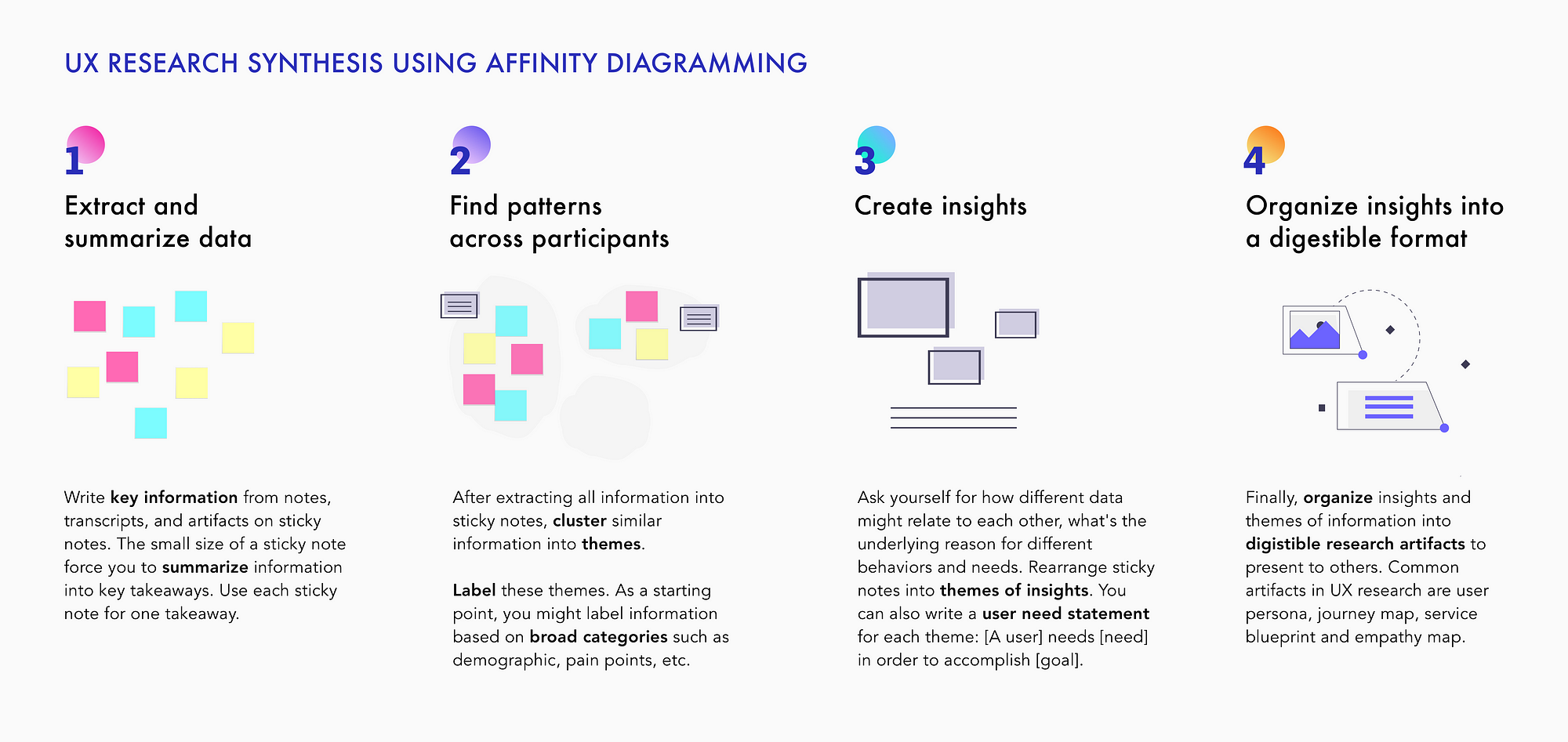 UX RESEARCH SYNTHESIS USING AFFINITY DIAGRAMMING

1

Extract and summarize data

Write key information from notes, transcripts, and artifacts on sticky notes. The small size of a sticky note force you to summarize information into key takeaways. Use each sticky note for one takeaway.

2

Find patterns across participants

After extracting all information into sticky notes, cluster similar information into themes.

Label these themes. As a starting point, you might label information based on broad categories such as demographic, pain points, etc.

3

Create insights

Ask yourself for how different data might relate to each other, what's the underlying reason for different behaviors and needs. Rearrange sticky notes into themes of insights. You can also write a user need statement for each theme: [A user] needs [need] in order to accomplish [goal].

4

Organize insights into a digestible format

Finally, organize insights and themes of information into digistible research artifacts to present to others. Common artifacts in UX research are user persona, journey map, service blueprint and empathy map.